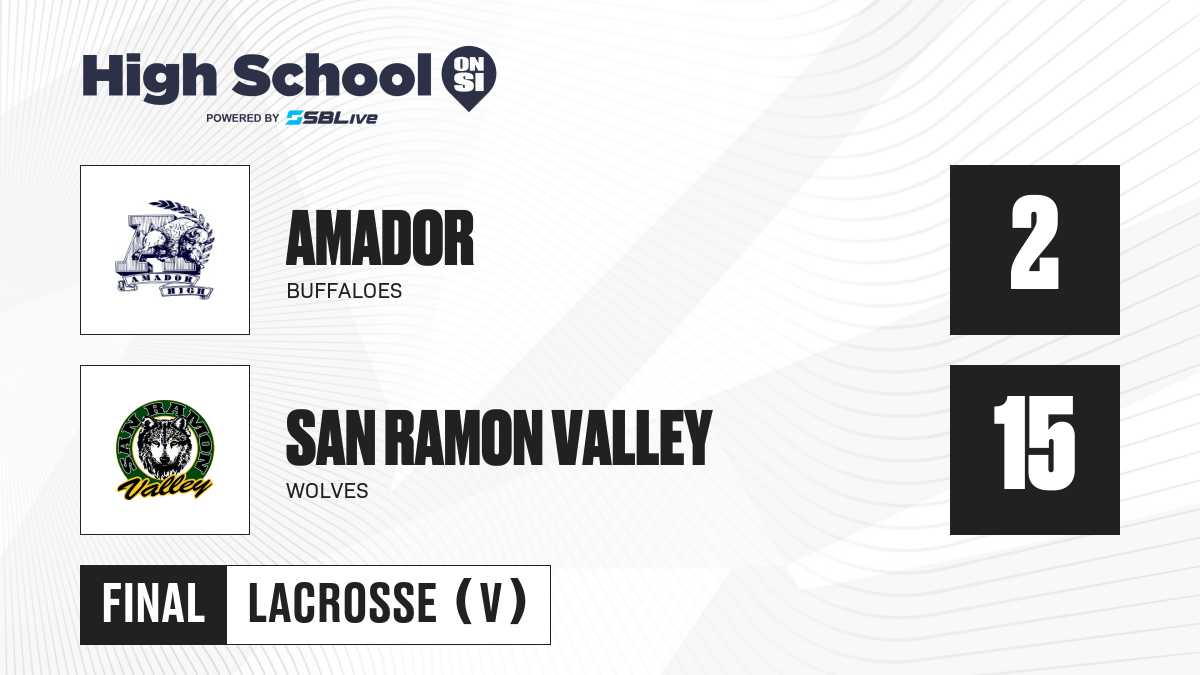 High School ON SI
POWERED BY SBLive

AMADOR HIGH

AMADOR
BUFFALOES

2

SAN RAMON Valley

SAN RAMON VALLEY
WOLVES

15

FINAL LACROSSE (V)